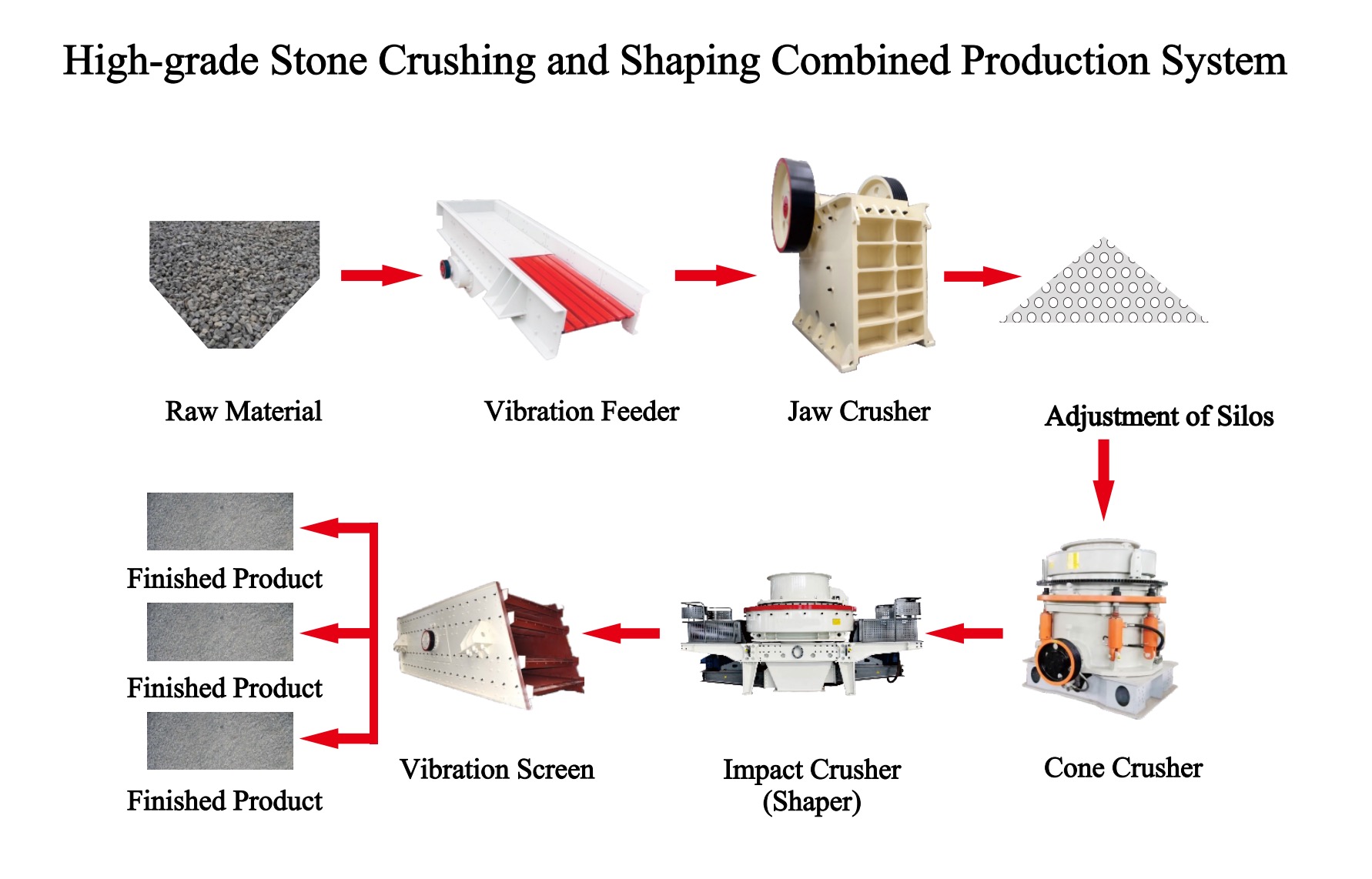 High-grade Stone Crushing and Shaping Combined Production System

Raw Material

Vibration Feeder

Jaw Crusher

Adjustment of Silos

Cone Crusher

Impact Crusher (Shaper)

Vibration Screen

Finished Product

Finished Product

Finished Product